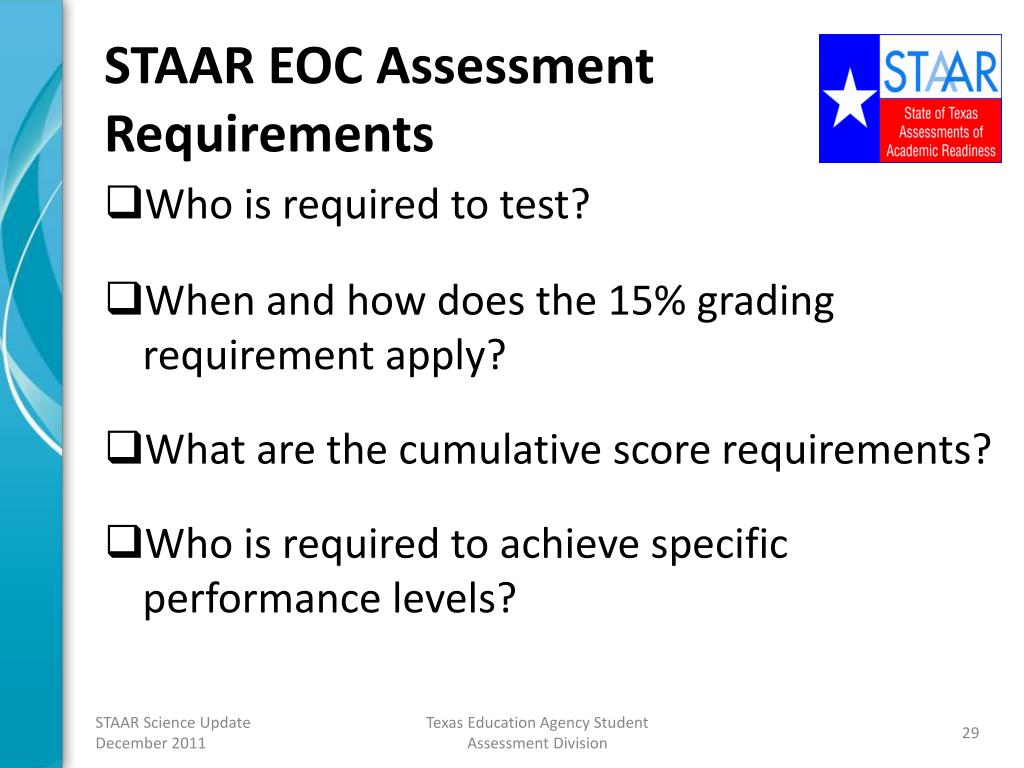 STAAR EOC Assessment Requirements

STAAR
State of Texas Assessments of Academic Readiness

❑Who is required to test?

❑When and how does the 15% grading requirement apply?

❑What are the cumulative score requirements?

❑Who is required to achieve specific performance levels?

STAAR Science Update
December 2011

Texas Education Agency Student Assessment Division

29